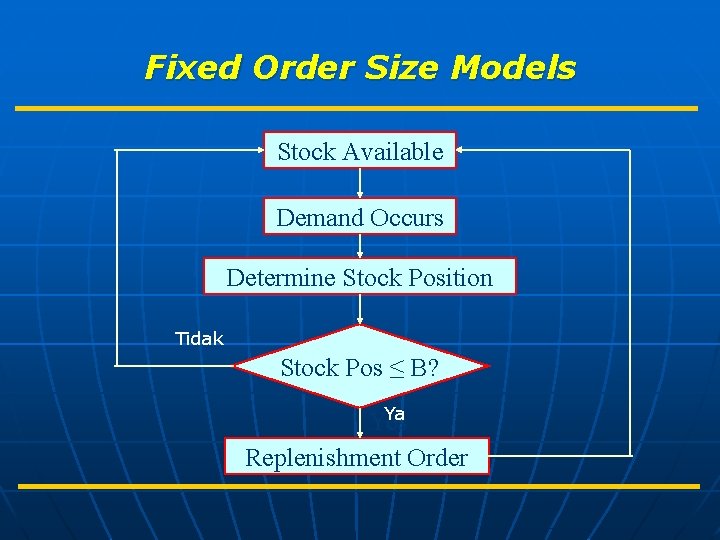 Fixed Order Size Models

Stock Available

Demand Occurs

Determine Stock Position

Tidak

Stock Pos $\leq$ B?

Ya

Replenishment Order